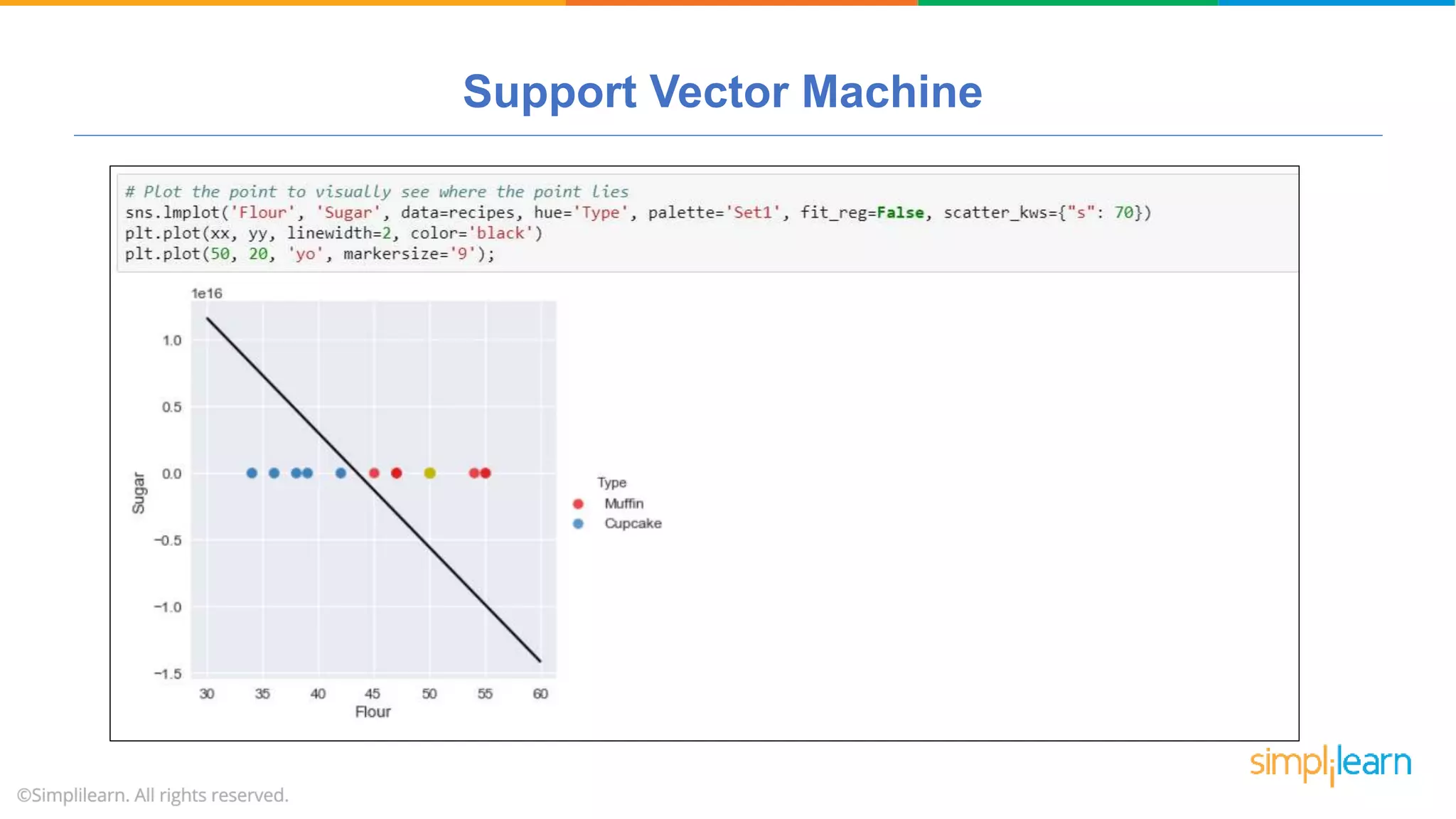 Support Vector Machine

# Plot the point to visually see where the point lies
sns.lmplot('Flour', 'Sugar', data=recipes, hue='Type', palette='Set1', fit_reg=False, scatter_kws={"s": 70})
plt.plot(xx, yy, linewidth=2, color='black')
plt.plot(50, 20, 'yo', markersize='9');

1e16

1.0
0.5
0.0
−0.5
−1.0
−1.5

Sugar

30 35 40 45 50 55 60

Flour

Type
Muffin
Cupcake

simplilearn

©Simplilearn. All rights reserved.